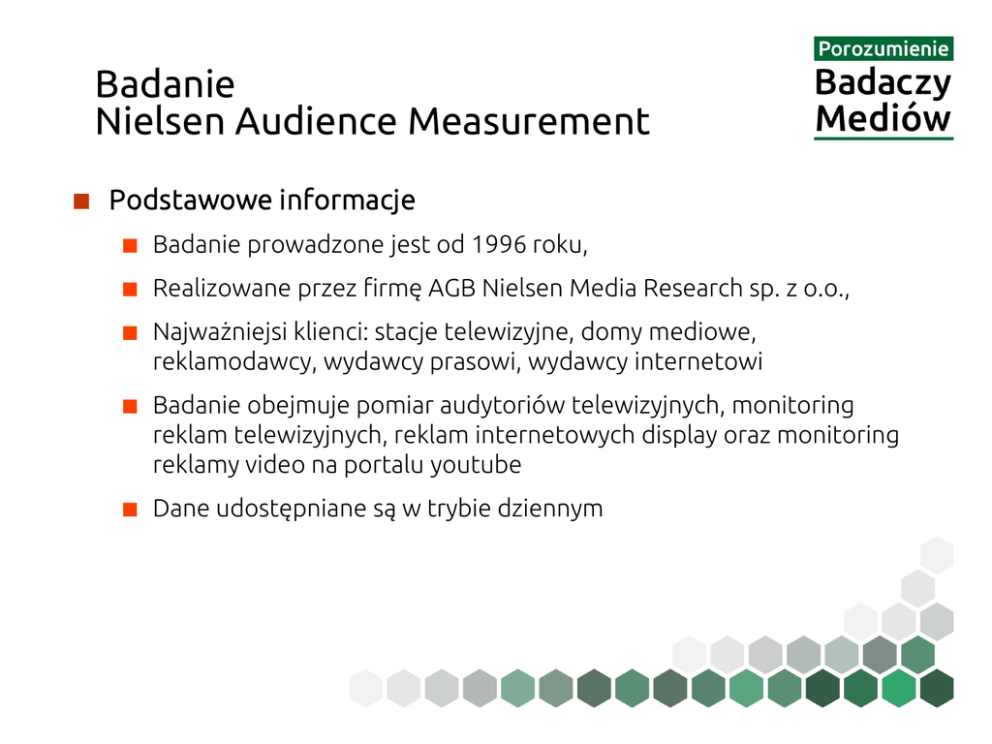 Badanie
Nielsen Audience Measurement

Porozumienie
Badaczy
Mediów

Podstawowe informacje

Badanie prowadzone jest od 1996 roku,

Realizowane przez firmę AGB Nielsen Media Research sp. z o.o.,

Najważniejsi klienci: stacje telewizyjne, domy mediowe, reklamodawcy, wydawcy prasowi, wydawcy internetowi

Badanie obejmuje pomiar audytoriów telewizyjnych, monitoring reklam telewizyjnych, reklam internetowych display oraz monitoring reklamy video na portalu youtube

Dane udostępniane są w trybie dziennym